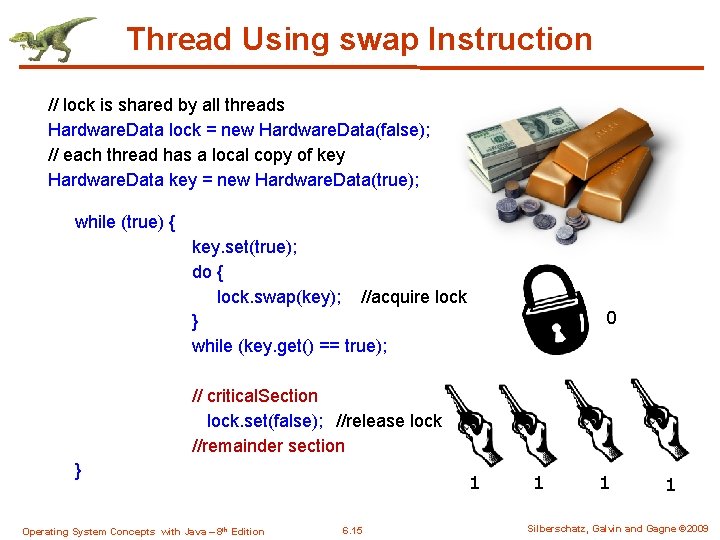 Thread Using swap Instruction

// lock is shared by all threads
HardwareData lock = new HardwareData(false);
// each thread has a local copy of key
HardwareData key = new HardwareData(true);

while (true) {
key.set(true);
do {
lock.swap(key); //acquire lock
}
while (key.get() == true);

// criticalSection
lock.set(false); //release lock
//remainder section
}

0

1 1 1 1

Operating System Concepts with Java – 8th Edition 6.15 Silberschatz, Galvin and Gagne ©2009